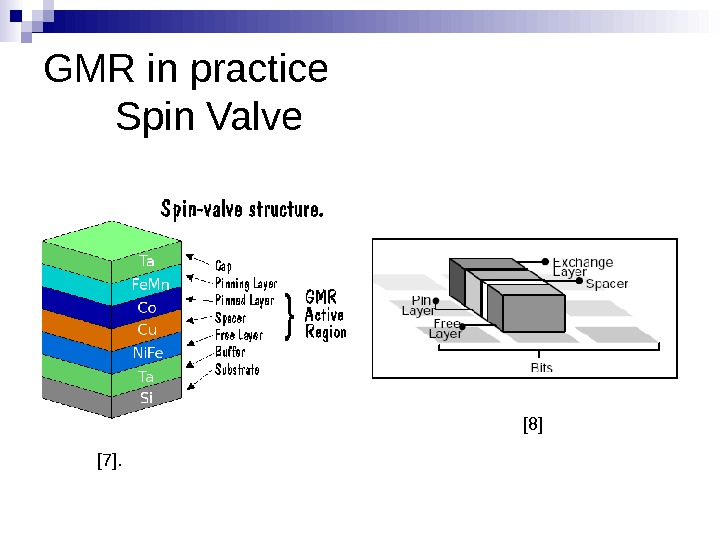 GMR in practice
Spin Valve

Spin-valve structure.

Ta
FeMn
Co
Cu
NiFe
Ta
Si

Cap
Pinning Layer
Pinned Layer
Spacer
Free Layer
Buffer
Substrate

GMR Active Region

[7].

Exchange Layer
Spacer
Pin Layer
Free Layer
Bits

[8]